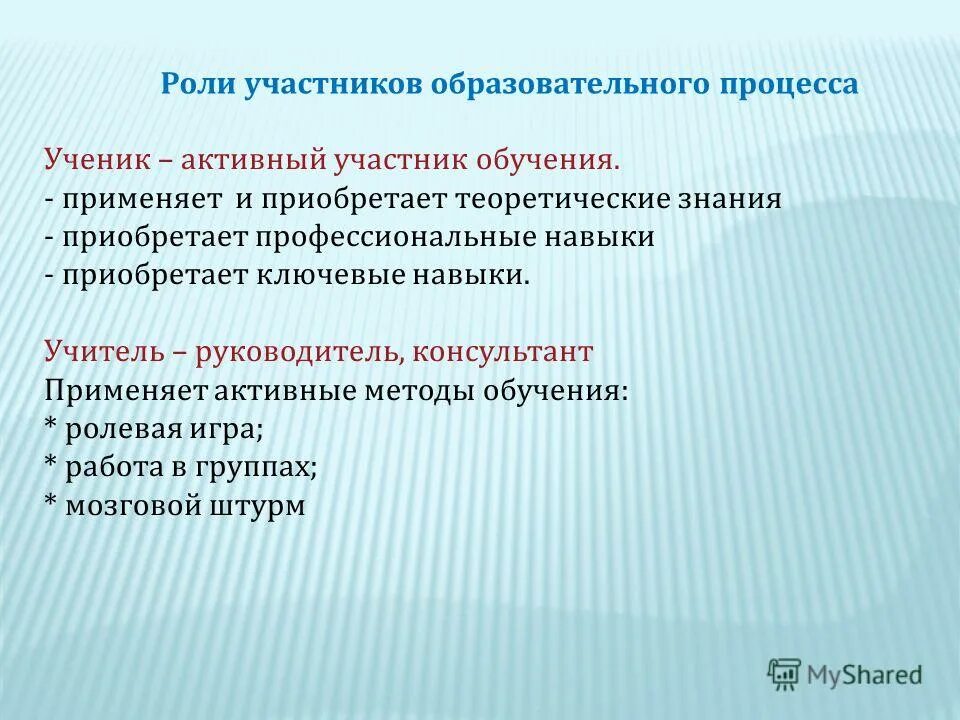 Роли участников образовательного процесса

Ученик – активный участник обучения.
- применяет и приобретает теоретические знания
- приобретает профессиональные навыки
- приобретает ключевые навыки.

Учитель – руководитель, консультант
Применяет активные методы обучения:
* ролевая игра;
* работа в группах;
* мозговой штурм

MyShared